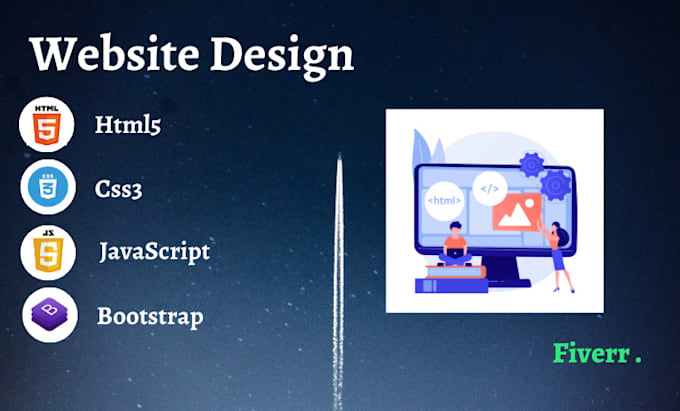 Website Design

HTML 5 Html5

CSS 3 Css3

JS 5 JavaScript

B Bootstrap

<html>
</>

Fiverr .